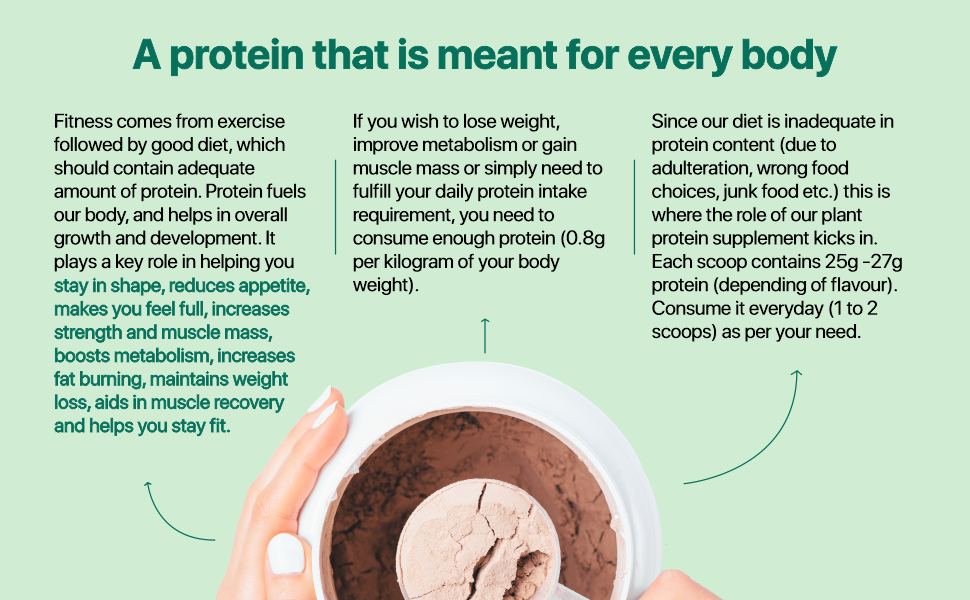 A protein that is meant for every body

Fitness comes from exercise followed by good diet, which should contain adequate amount of protein. Protein fuels our body, and helps in overall growth and development. It plays a key role in helping you stay in shape, reduces appetite, makes you feel full, increases strength and muscle mass, boosts metabolism, increases fat burning, maintains weight loss, aids in muscle recovery and helps you stay fit.

If you wish to lose weight, improve metabolism or gain muscle mass or simply need to fulfill your daily protein intake requirement, you need to consume enough protein (0.8g per kilogram of your body weight).

Since our diet is inadequate in protein content (due to adulteration, wrong food choices, junk food etc.) this is where the role of our plant protein supplement kicks in. Each scoop contains 25g -27g protein (depending of flavour). Consume it everyday (1 to 2 scoops) as per your need.